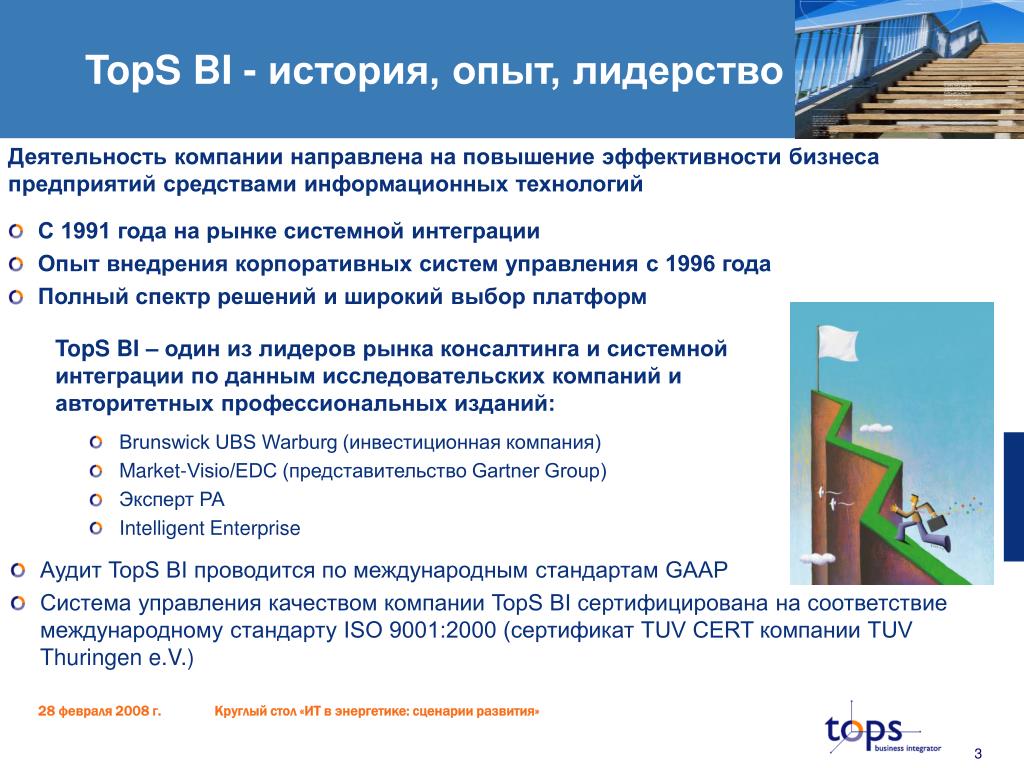 TopS BI - история, опыт, лидерство

Деятельность компании направлена на повышение эффективности бизнеса предприятий средствами информационных технологий

С 1991 года на рынке системной интеграции
Опыт внедрения корпоративных систем управления с 1996 года
Полный спектр решений и широкий выбор платформ

TopS BI – один из лидеров рынка консалтинга и системной интеграции по данным исследовательских компаний и авторитетных профессиональных изданий:

Brunswick UBS Warburg (инвестиционная компания)
Market-Visio/EDC (представительство Gartner Group)
Эксперт РА
Intelligent Enterprise

Аудит TopS BI проводится по международным стандартам GAAP
Система управления качеством компании TopS BI сертифицирована на соответствие международному стандарту ISO 9001:2000 (сертификат TUV CERT компании TUV Thuringen e.V.)

28 февраля 2008 г.
Круглый стол «ИТ в энергетике: сценарии развития»

tops
business integrator

3